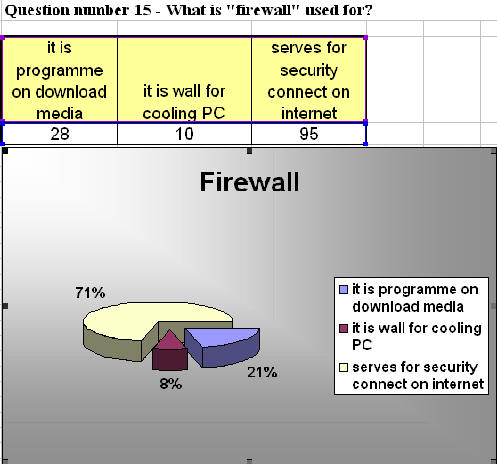 Question number 15 - What is "firewall" used for?

| it is programme on download media | it is wall for cooling PC | serves for security connect on internet |
|---|---|---|
| 28 | 10 | 95 |

Firewall

71%

8%

21%

it is programme on download media

it is wall for cooling PC

serves for security connect on internet